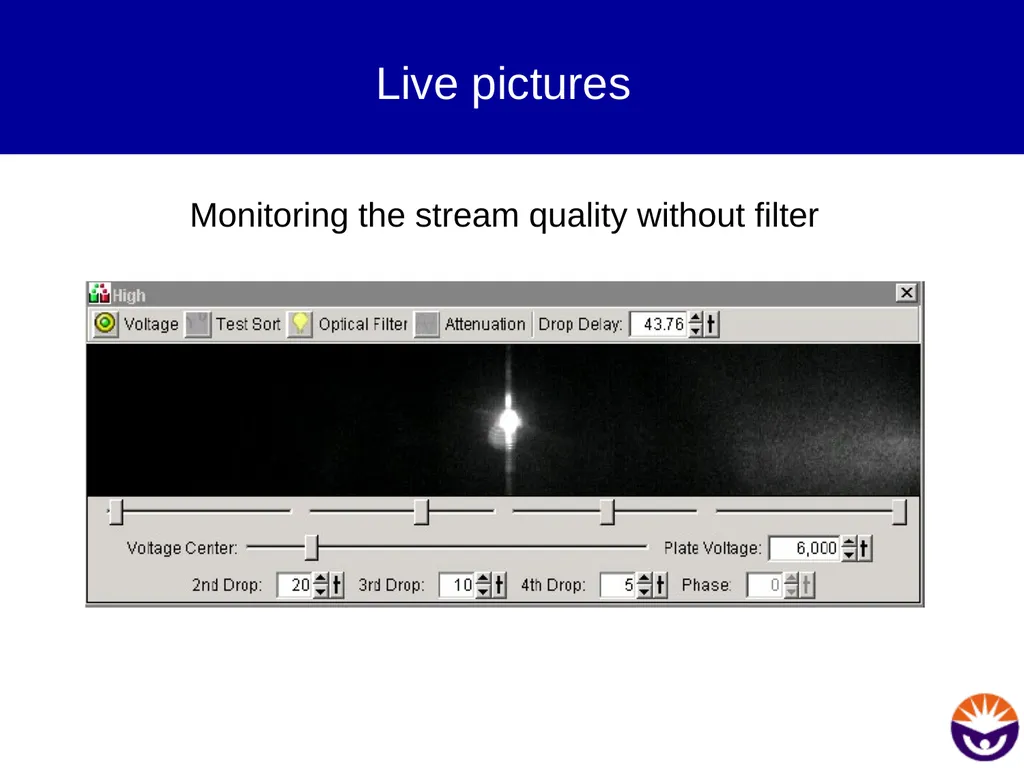 Live pictures

Monitoring the stream quality without filter

High

Voltage Test Sort Optical Filter Attenuation Drop Delay: 43.76

Voltage Center: Plate Voltage: 6,000

2nd Drop: 20 3rd Drop: 10 4th Drop: 5 Phase: 0